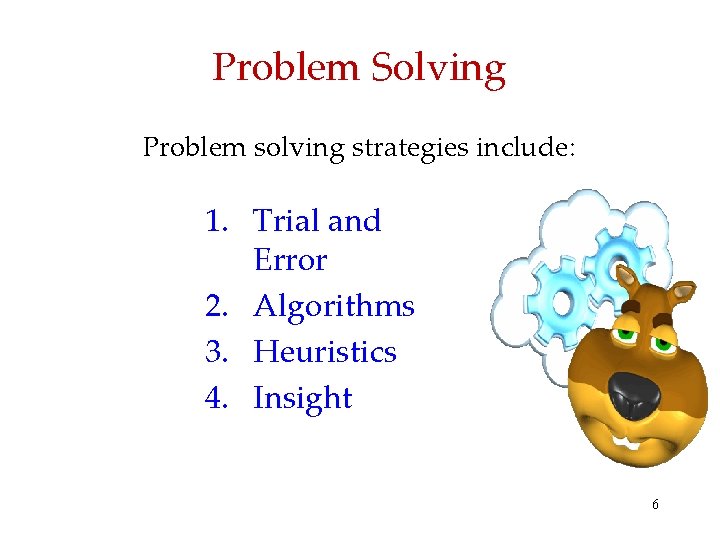 Problem Solving

Problem solving strategies include:

1. Trial and Error
2. Algorithms
3. Heuristics
4. Insight

6